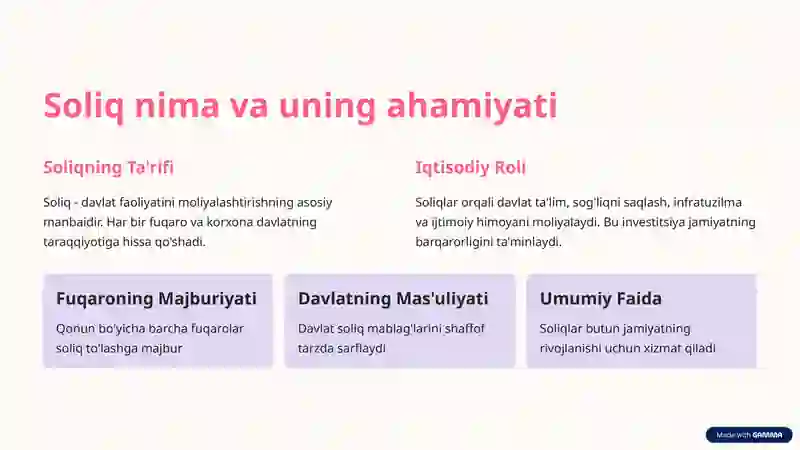 Soliq nima va uning ahamiyati

Soliqning Ta'rifi

Soliq - davlat faoliyatini moliyalashtirishning asosiy manbaidir. Har bir fuqaro va korxona davlatning taraqqiyotiga hissa qo'shadi.

Iqtisodiy Roli

Soliqlar orqali davlat ta'lim, sog'liqni saqlash, infratuzilma va ijtimoiy himoyani moliyalaydi. Bu investitsiya jamiyatning barqarorligini ta'minlaydi.

Fuqaroning Majburiyati

Qonun bo'yicha barcha fuqarolar soliq to'lashga majbur

Davlatning Mas'uliyati

Davlat soliq mablag'larini shaffof tarzda sarflaydi

Umumiy Faida

Soliqlar butun jamiyatning rivojlanishi uchun xizmat qiladi

Made with GAMMA